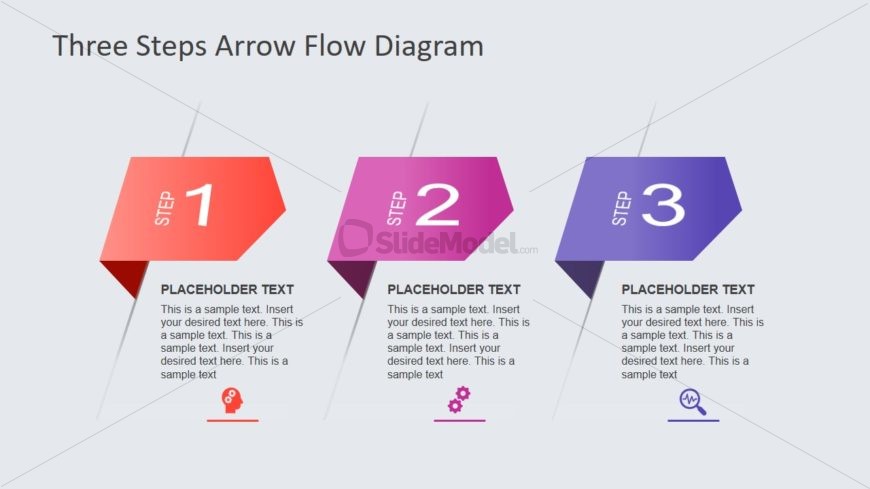 Three Steps Arrow Flow Diagram

STEP 1

PLACEHOLDER TEXT

This is a sample text. Insert your desired text here. This is a sample text. This is a sample text. Insert your desired text here. This is a sample text

STEP 2

SlideModel.com

PLACEHOLDER TEXT

This is a sample text. Insert your desired text here. This is a sample text. This is a sample text. Insert your desired text here. This is a sample text

STEP 3

PLACEHOLDER TEXT

This is a sample text. Insert your desired text here. This is a sample text. This is a sample text. Insert your desired text here. This is a sample text